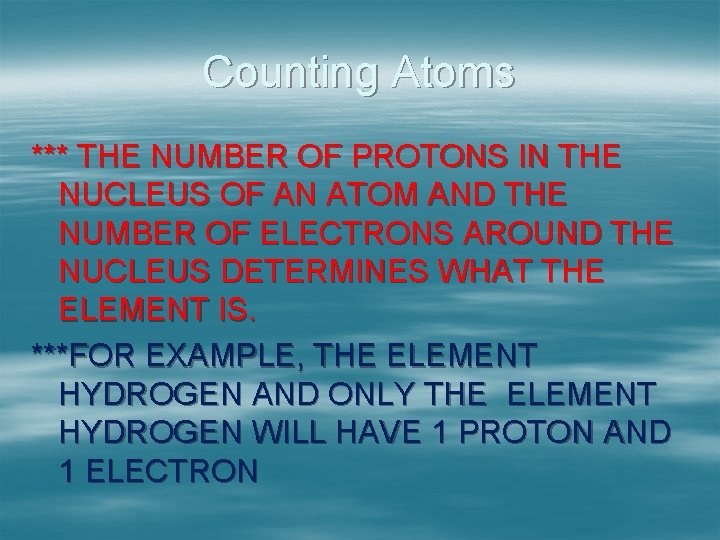 Counting Atoms

*** THE NUMBER OF PROTONS IN THE NUCLEUS OF AN ATOM AND THE NUMBER OF ELECTRONS AROUND THE NUCLEUS DETERMINES WHAT THE ELEMENT IS.

***FOR EXAMPLE, THE ELEMENT HYDROGEN AND ONLY THE ELEMENT HYDROGEN WILL HAVE 1 PROTON AND 1 ELECTRON